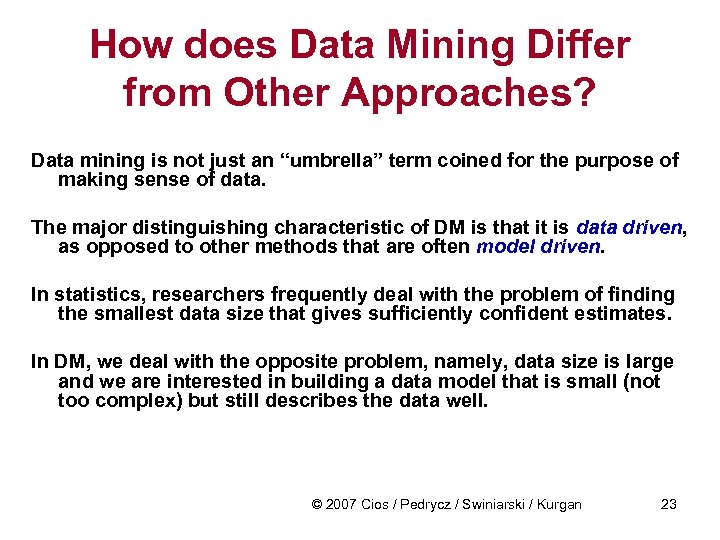 How does Data Mining Differ from Other Approaches?

Data mining is not just an “umbrella” term coined for the purpose of making sense of data.

The major distinguishing characteristic of DM is that it is data driven, as opposed to other methods that are often model driven.

In statistics, researchers frequently deal with the problem of finding the smallest data size that gives sufficiently confident estimates.

In DM, we deal with the opposite problem, namely, data size is large and we are interested in building a data model that is small (not too complex) but still describes the data well.

© 2007 Cios / Pedrycz / Swiniarski / Kurgan

23